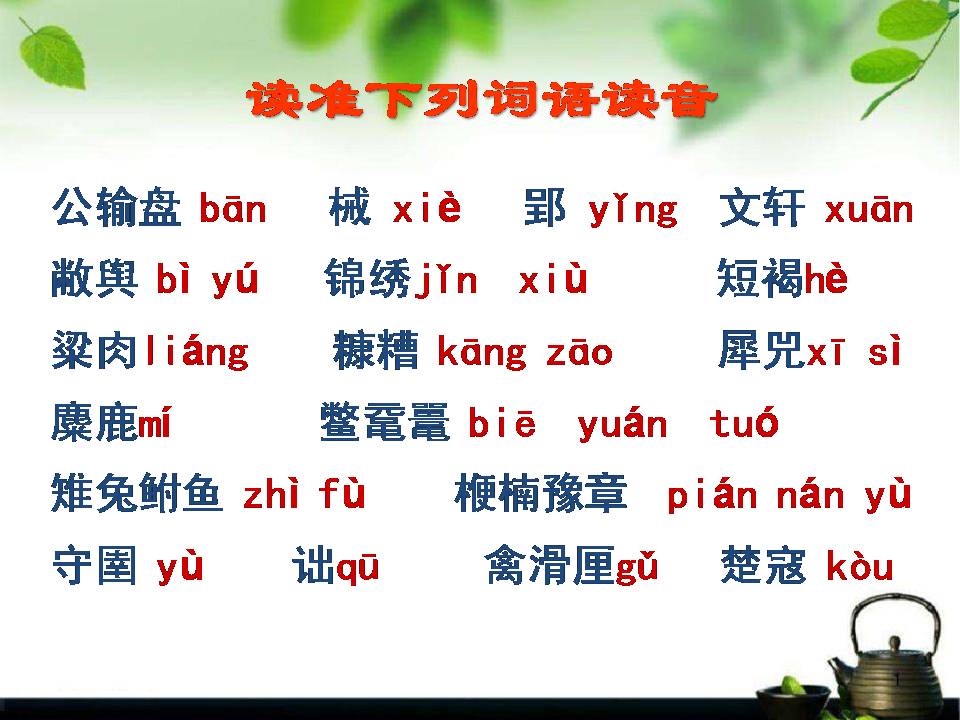 读准下列词语读音

公输盘 bān　械 xiè　郢 yǐng　文轩 xuān

敝舆 bì yú　锦绣jǐn xiù　短褐hè

粱肉liáng　糠糟 kāng zāo　犀兕xī sì

麋鹿mí　鳖鼋鼍 biē yuán tuó

雉兔鲋鱼 zhì fù　楩楠豫章 pián nán yù

守圉 yù　诎qū　禽滑厘gǔ　楚寇 kòu

1